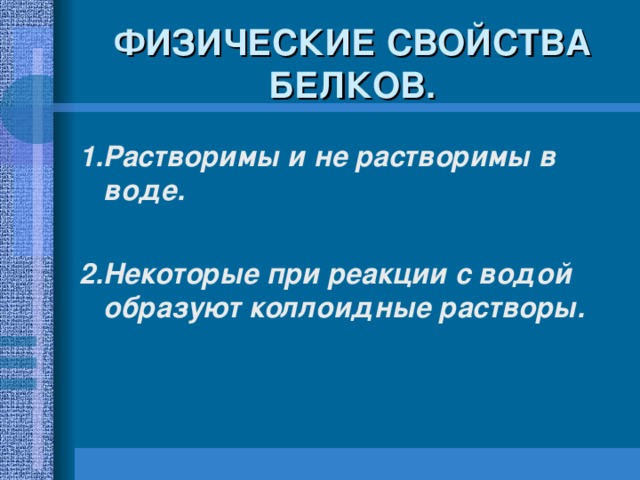 ФИЗИЧЕСКИЕ СВОЙСТВА БЕЛКОВ.

1.Растворимы и не растворимы в воде.

2.Некоторые при реакции с водой образуют коллоидные растворы.